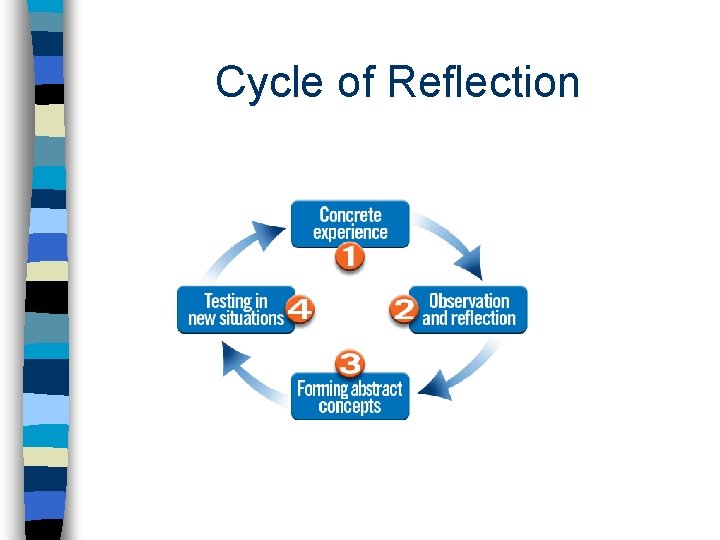 Cycle of Reflection

Concrete experience
1

2
Observation and reflection

3
Forming abstract concepts

Testing in new situations
4